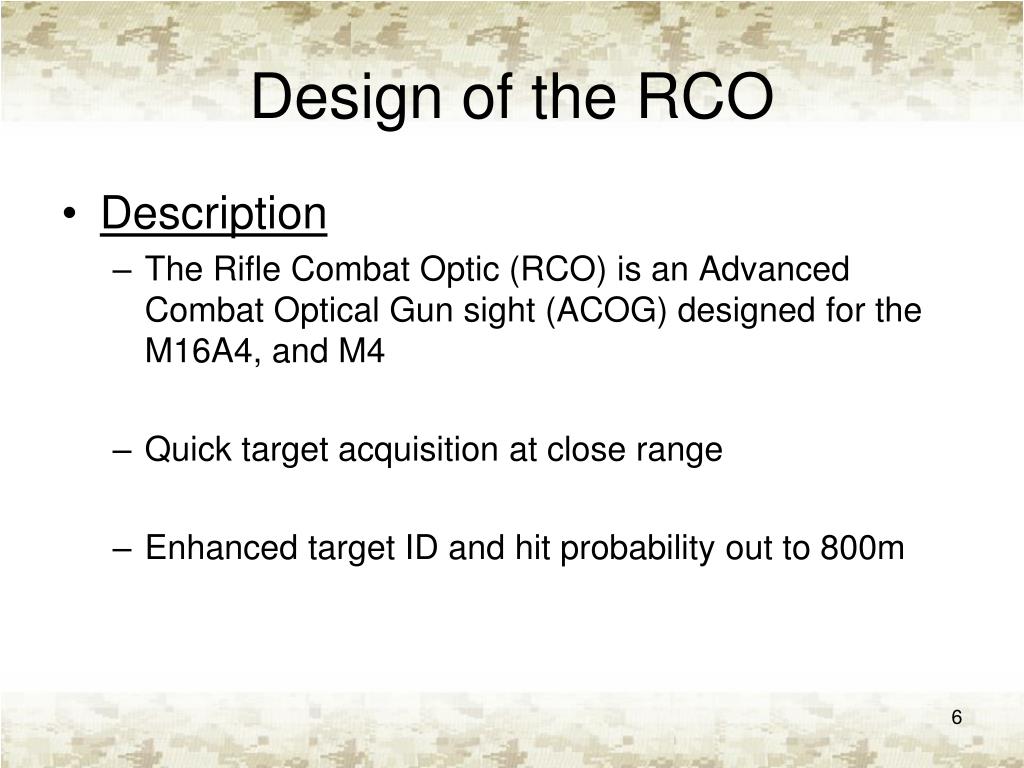 Design of the RCO

• Description

– The Rifle Combat Optic (RCO) is an Advanced Combat Optical Gun sight (ACOG) designed for the M16A4, and M4

– Quick target acquisition at close range

– Enhanced target ID and hit probability out to 800m

6